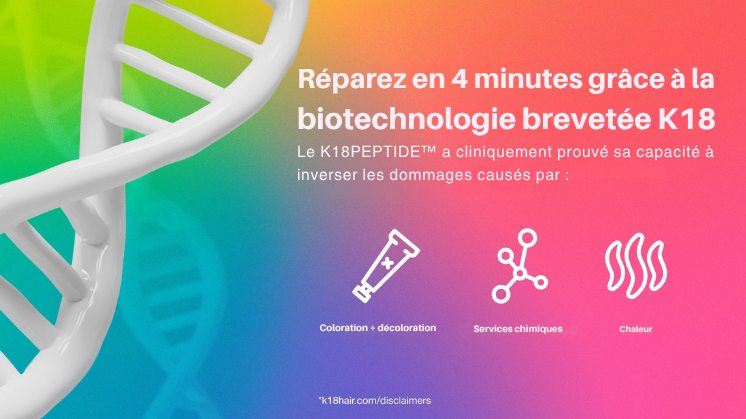 Réparez en 4 minutes grâce à la biotechnologie brevetée K18

Le K18PEPTIDE™ a cliniquement prouvé sa capacité à inverser les dommages causés par :

Coloration + décoloration

Services chimiques

Chaleur

*k18hair.com/disclaimers